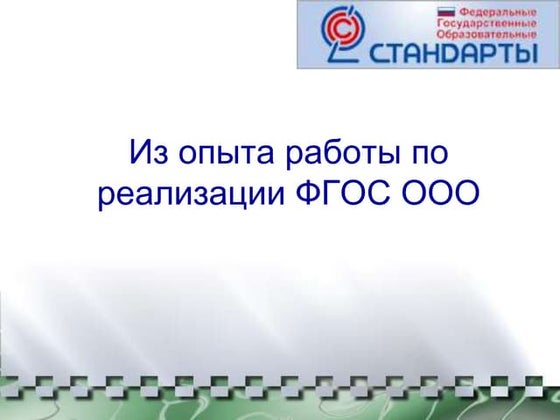 Федеральные
Государственные
Образовательные
СТАНДАРТЫ

Из опыта работы по реализации ФГОС ООО